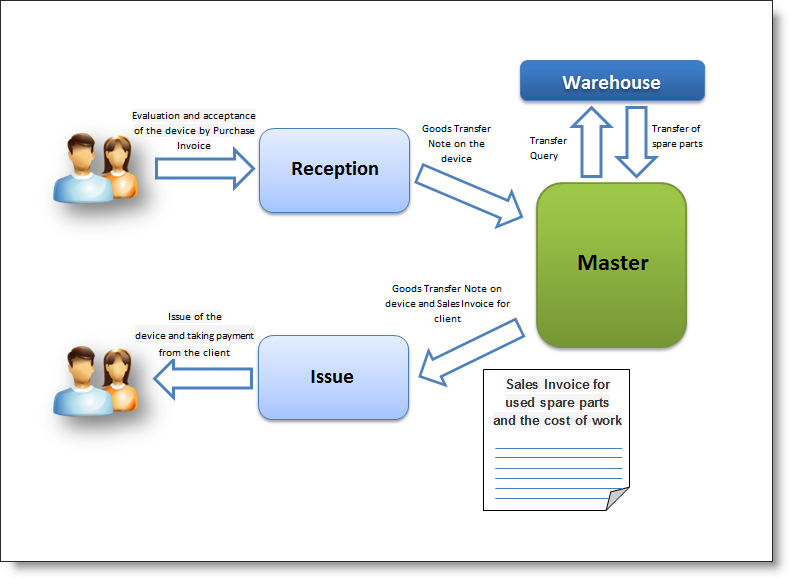 Warehouse

Evaluation and acceptance of the device by Purchase Invoice

Reception

Goods Transfer Note on the device

Transfer Query

Transfer of spare parts

Master

Goods Transfer Note on device and Sales Invoice for client

Issue of the device and taking payment from the client

Issue

Sales Invoice for used spare parts and the cost of work